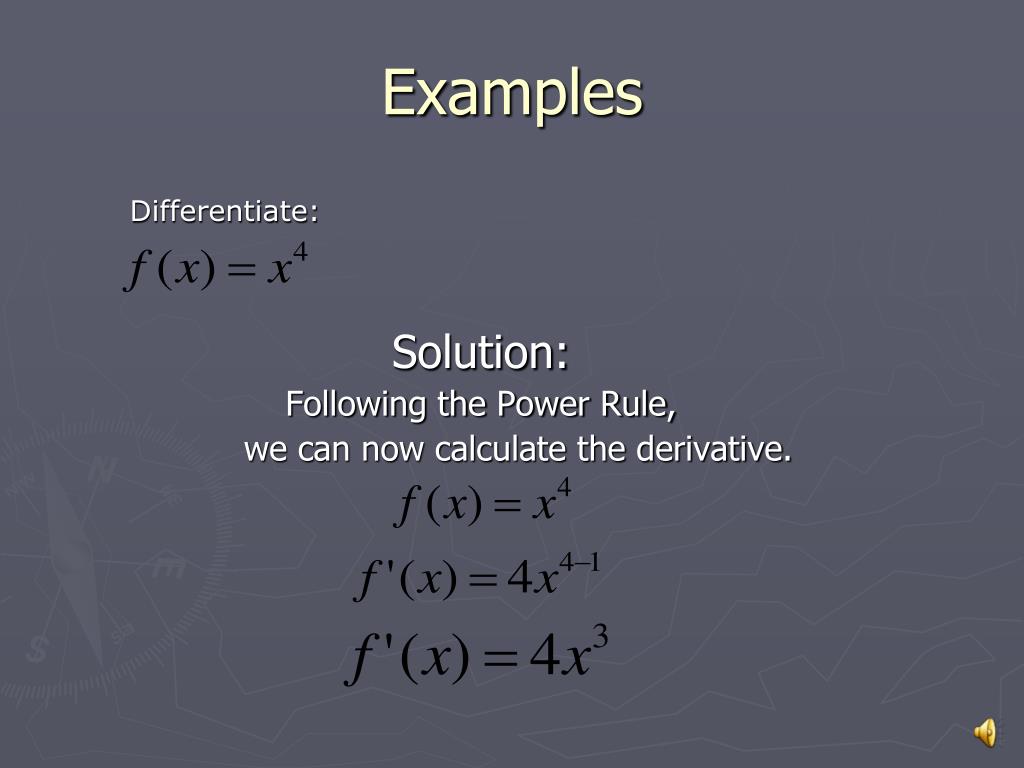 Examples

Differentiate:

$f(x) = x^4$

Solution:

Following the Power Rule, we can now calculate the derivative.

$f(x) = x^4$

$f'(x) = 4x^{4-1}$

$f'(x) = 4x^3$